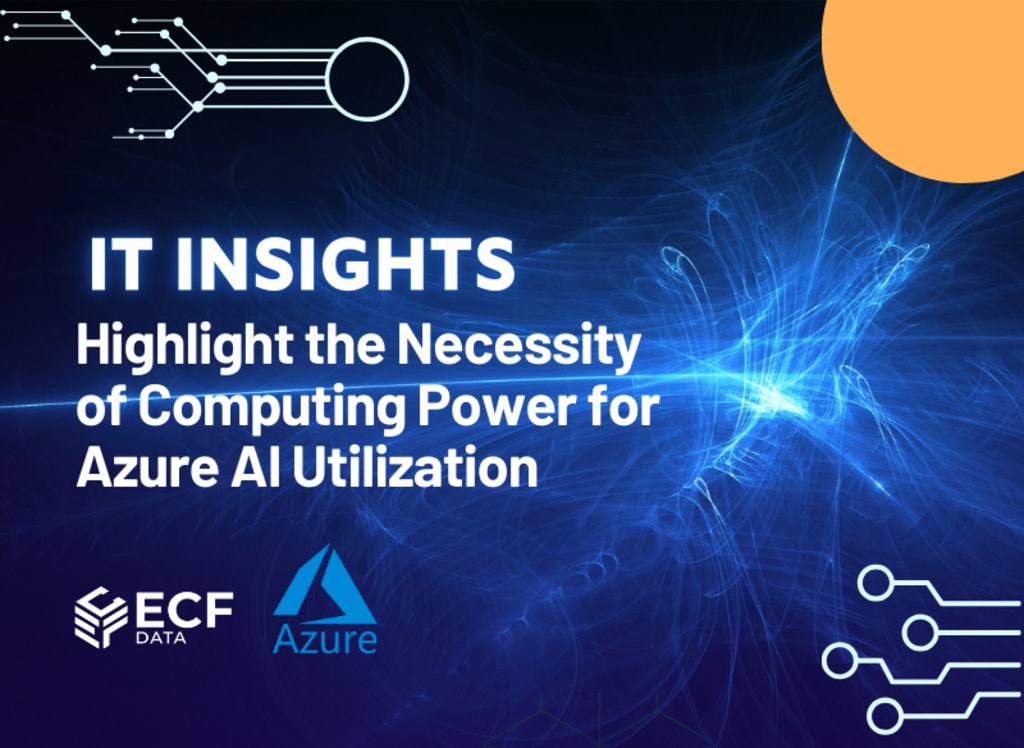 IT INSIGHTS

Highlight the Necessity of Computing Power for Azure AI Utilization

ECF DATA

Azure